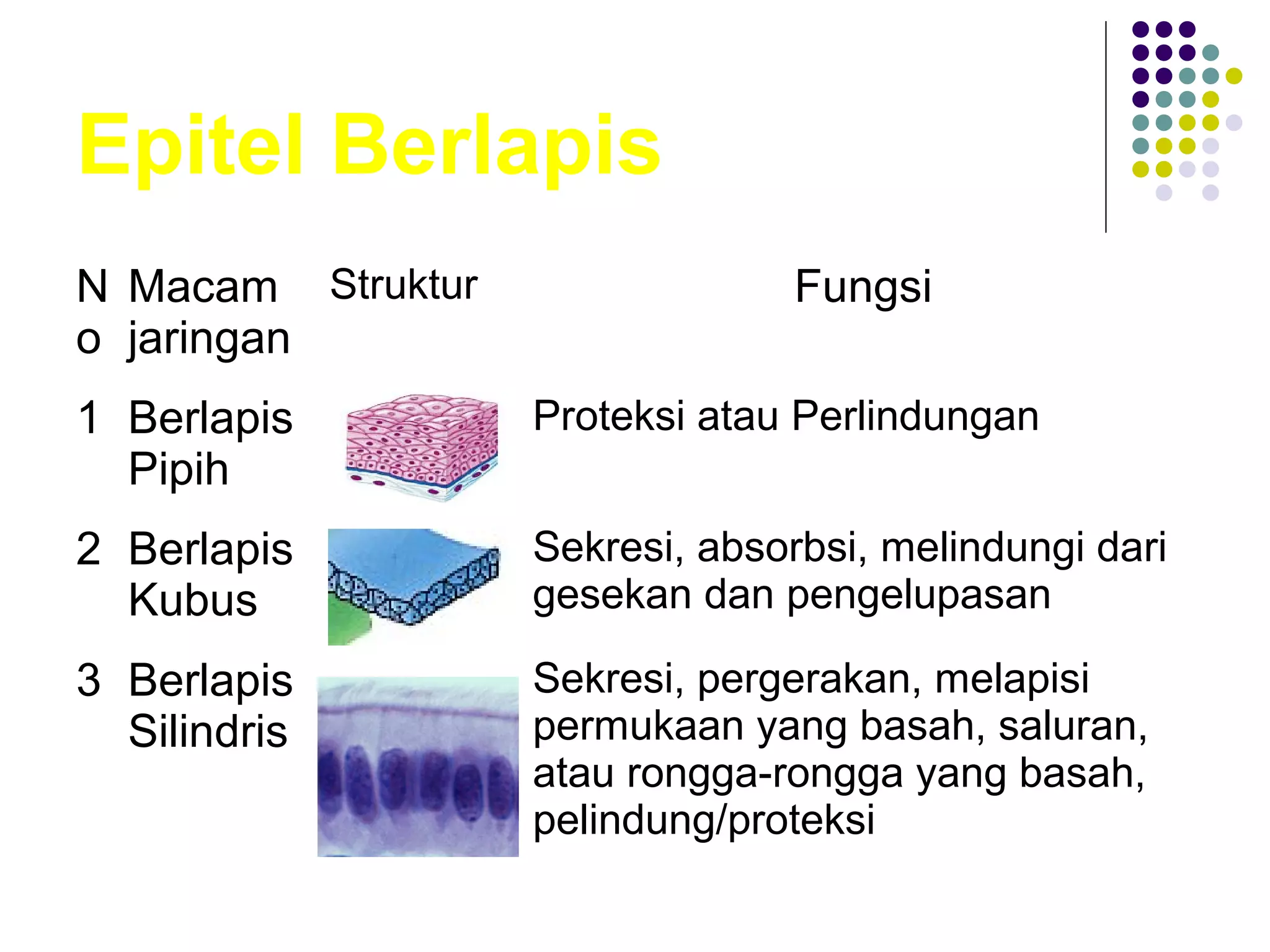 Epitel Berlapis

| No | Macam jaringan | Struktur | Fungsi |
|---|---|---|---|
| 1 | Berlapis Pipih | | Proteksi atau Perlindungan |
| 2 | Berlapis Kubus | | Sekresi, absorbsi, melindungi dari gesekan dan pengelupasan |
| 3 | Berlapis Silindris | | Sekresi, pergerakan, melapisi permukaan yang basah, saluran, atau rongga-rongga yang basah, pelindung/proteksi |